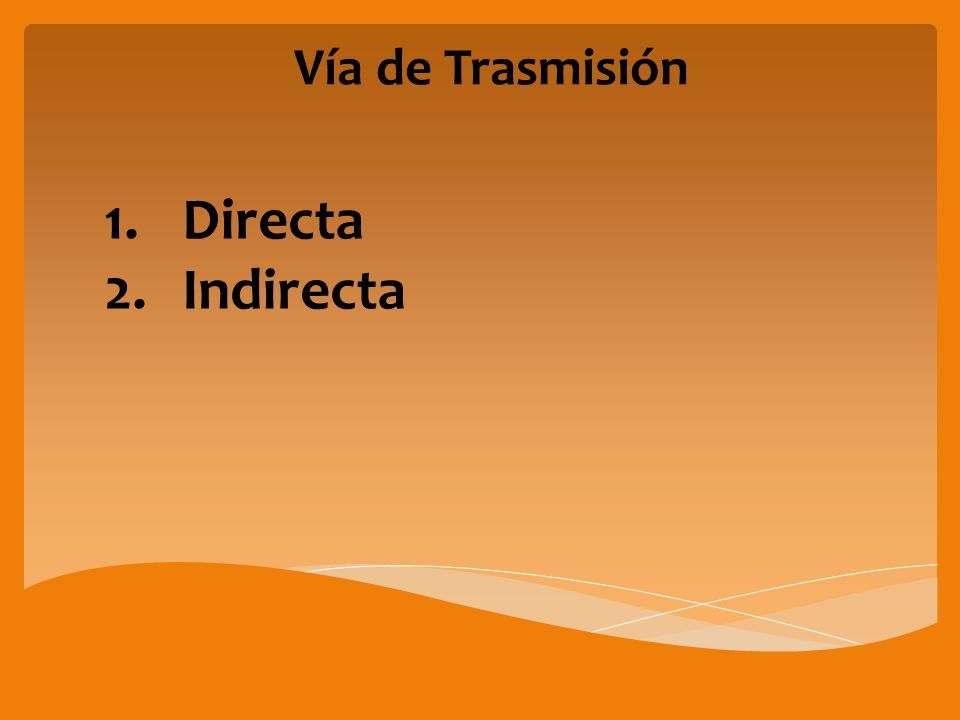 Vía de Trasmisión

1. Directa
2. Indirecta